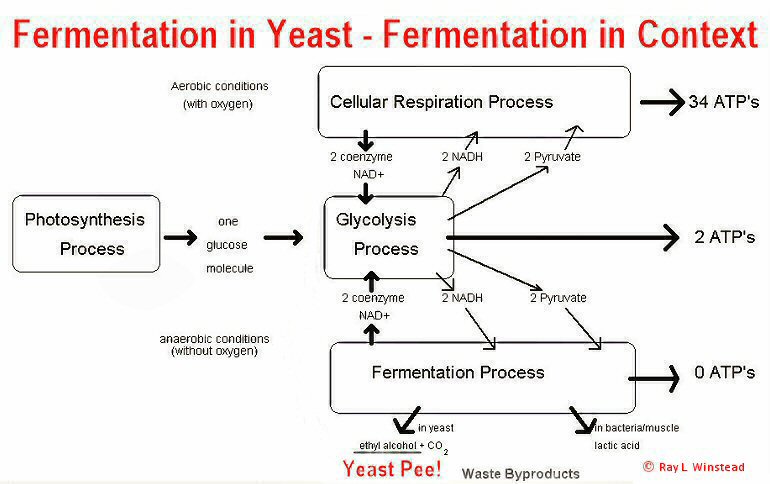 Fermentation in Yeast - Fermentation in Context

Aerobic conditions (with oxygen)

Cellular Respiration Process

34 ATP's

2 coenzyme NAD+

2 NADH

2 Pyruvate

Photosynthesis Process

one glucose molecule

Glycolysis Process

2 ATP's

2 coenzyme NAD+

2 NADH

2 Pyruvate

anaerobic conditions (without oxygen)

Fermentation Process

0 ATP's

in yeast

ethyl alcohol + $CO_2$

in bacteria/muscle

lactic acid

Yeast Pee!

Waste Byproducts

© Ray L Winstead